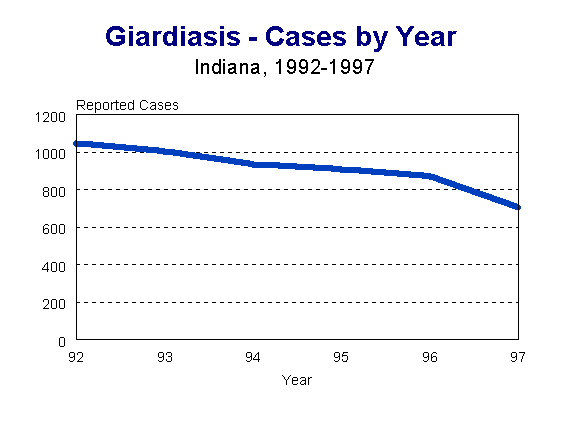 Giardiasis - Cases by Year
Indiana, 1992-1997

Reported Cases
1200
1000
800
600
400
200
0
92
93
94
95
96
97
Year